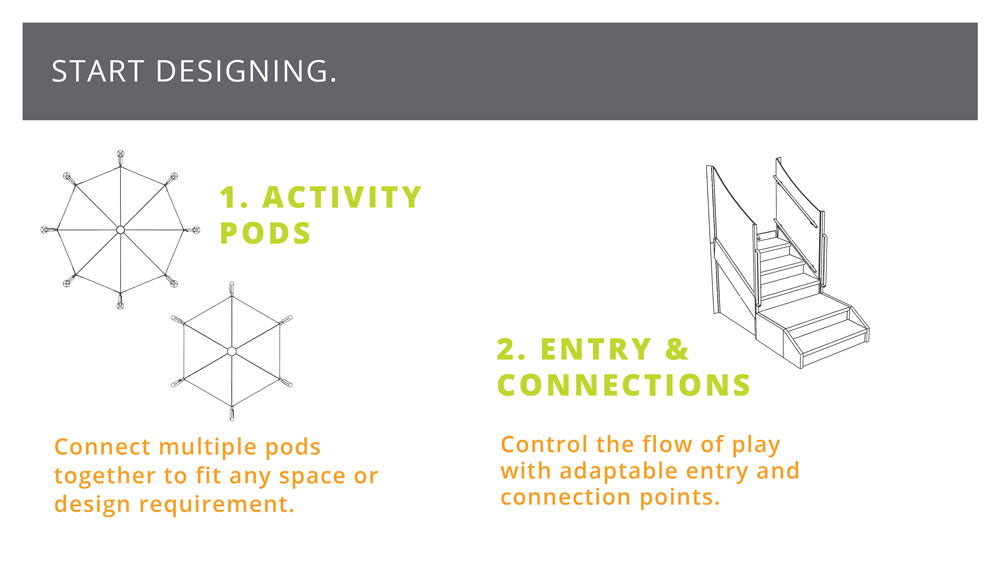 START DESIGNING.

1. ACTIVITY PODS

Connect multiple pods together to fit any space or design requirement.

2. ENTRY & CONNECTIONS

Control the flow of play with adaptable entry and connection points.